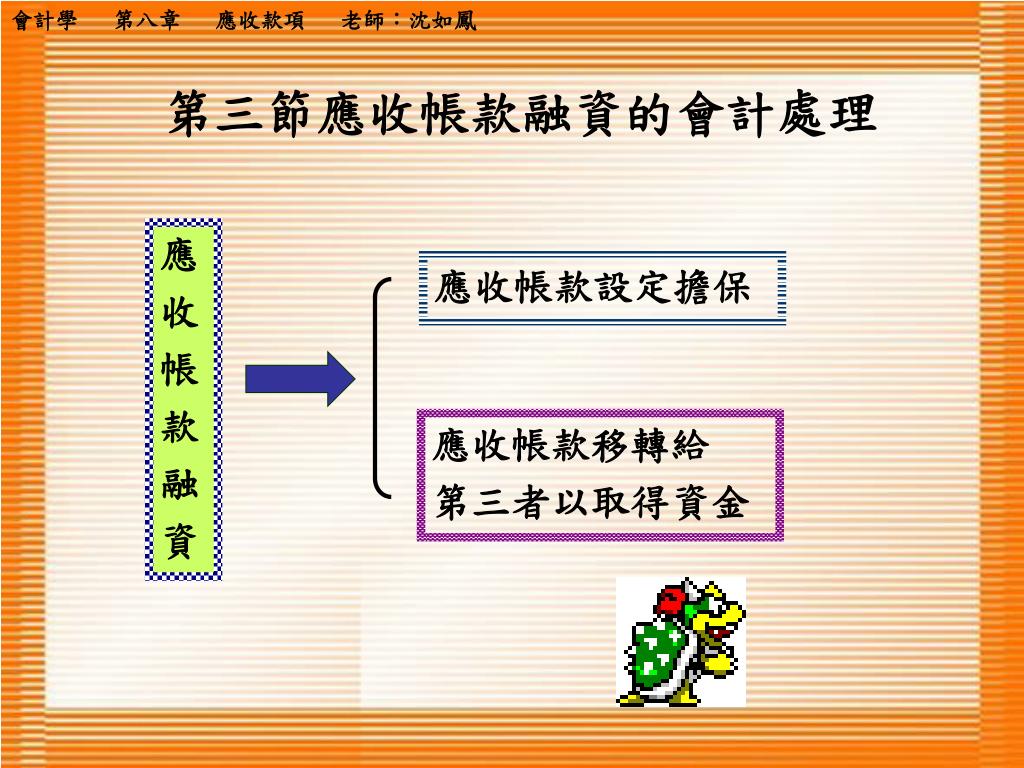 會計學　第八章　應收款項　老師：沈如鳳

第三節應收帳款融資的會計處理

應收帳款融資

應收帳款設定擔保

應收帳款移轉給第三者以取得資金